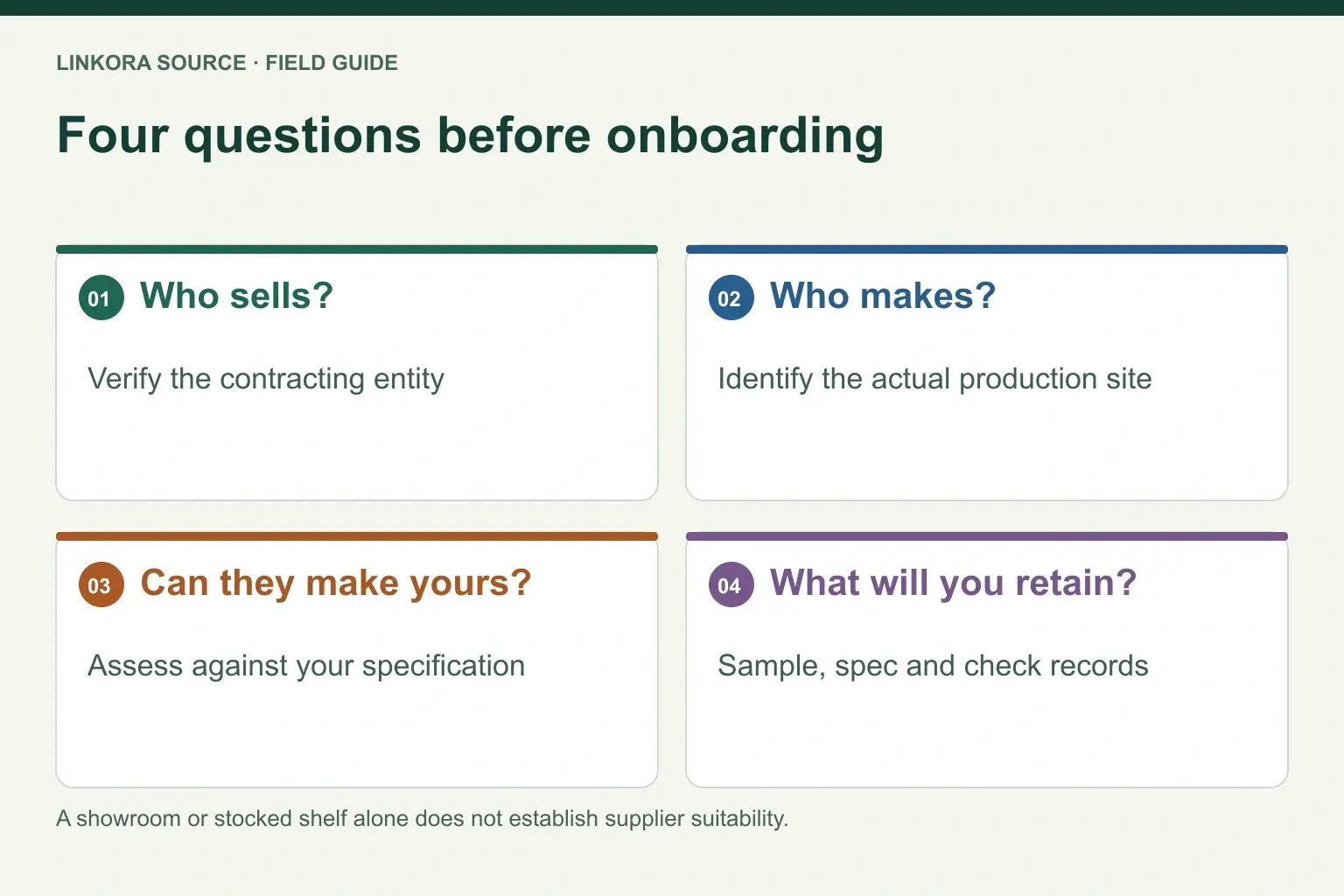 LINKORA SOURCE · FIELD GUIDE

Four questions before onboarding

01 Who sells?

Verify the contracting entity

02 Who makes?

Identify the actual production site

03 Can they make yours?

Assess against your specification

04 What will you retain?

Sample, spec and check records

A showroom or stocked shelf alone does not establish supplier suitability.